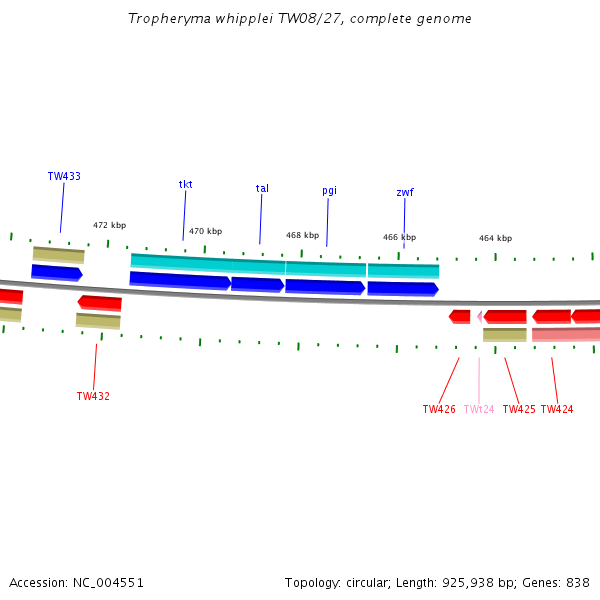 Tropheryma whipplei TW08/27, complete genome

TW433

tkt

tal

pgi

zwf

472 kbp

470 kbp

468 kbp

466 kbp

464 kbp

TW432

TW426

TWt24

TW425

TW424

Accession: NC_004551

Topology: circular; Length: 925,938 bp; Genes: 838